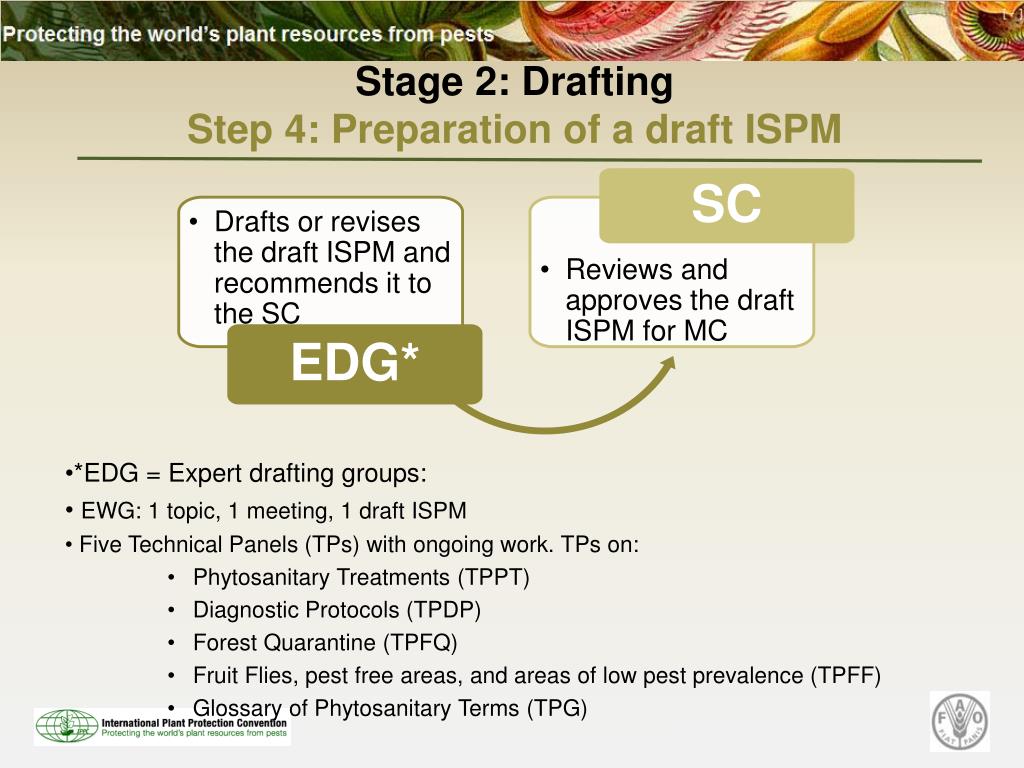 Protecting the world's plant resources from pests

Stage 2: Drafting
Step 4: Preparation of a draft ISPM

• Drafts or revises the draft ISPM and recommends it to the SC

EDG*

SC

• Reviews and approves the draft ISPM for MC

•*EDG = Expert drafting groups:
• EWG: 1 topic, 1 meeting, 1 draft ISPM
• Five Technical Panels (TPs) with ongoing work. TPs on:
• Phytosanitary Treatments (TPPT)
• Diagnostic Protocols (TPDP)
• Forest Quarantine (TPFQ)
• Fruit Flies, pest free areas, and areas of low pest prevalence (TPFF)
• Glossary of Phytosanitary Terms (TPG)

International Plant Protection Convention
Protecting the world's plant resources from pests

FAO FIAT PANIS